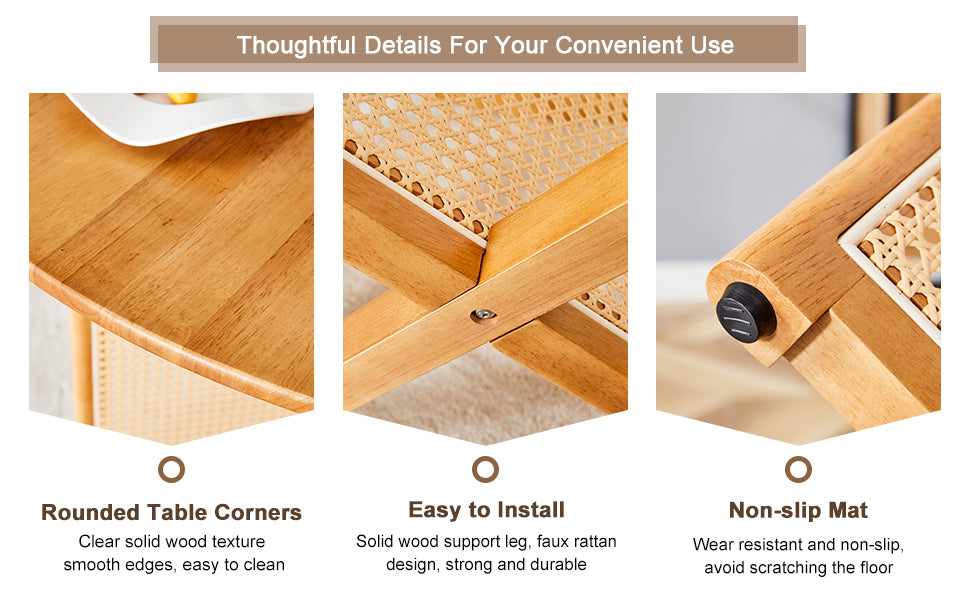 Thoughtful Details For Your Convenient Use

Rounded Table Corners
Clear solid wood texture smooth edges, easy to clean

Easy to Install
Solid wood support leg, faux rattan design, strong and durable

Non-slip Mat
Wear resistant and non-slip, avoid scratching the floor